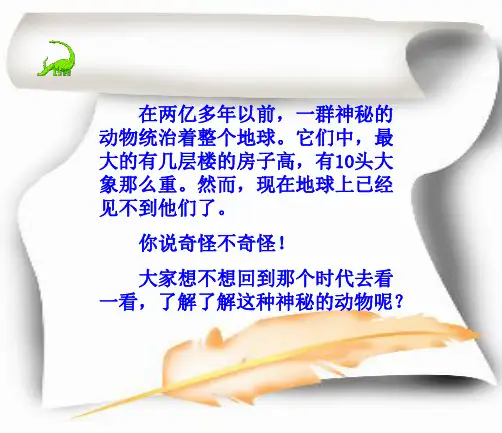 在两亿多年以前，一群神秘的动物统治着整个地球。它们中，最大的有几层楼的房子高，有10头大象那么重。然而，现在地球上已经见不到他们了。

你说奇怪不奇怪！

大家想不想回到那个时代去看一看，了解了解这种神秘的动物呢？